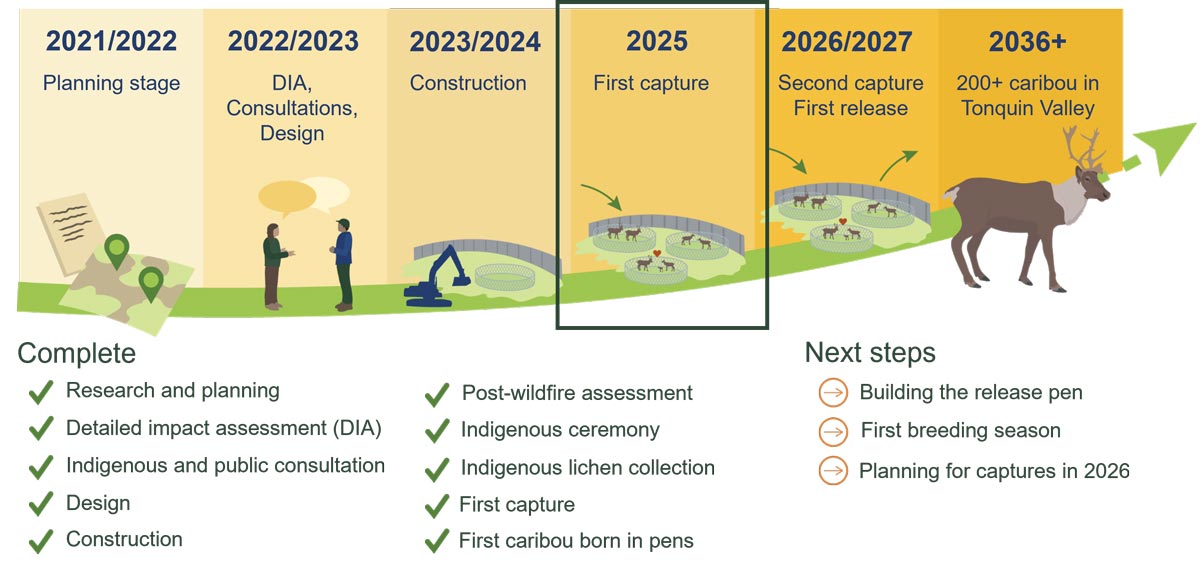 2021/2022
Planning stage

2022/2023
DIA, Consultations, Design

2023/2024
Construction

2025
First capture

2026/2027
Second capture
First release

2036+
200+ caribou in Tonquin Valley

Complete
Research and planning
Detailed impact assessment (DIA)
Indigenous and public consultation
Design
Construction

Post-wildfire assessment
Indigenous ceremony
Indigenous lichen collection
First capture
First caribou born in pens

Next steps
Building the release pen
First breeding season
Planning for captures in 2026